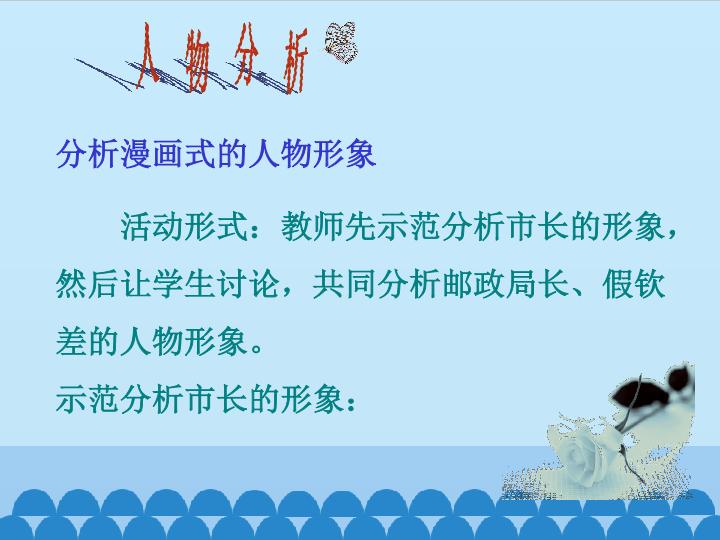 人物分析

分析漫画式的人物形象

活动形式：教师先示范分析市长的形象，然后让学生讨论，共同分析邮政局长、假钦差的人物形象。

示范分析市长的形象：